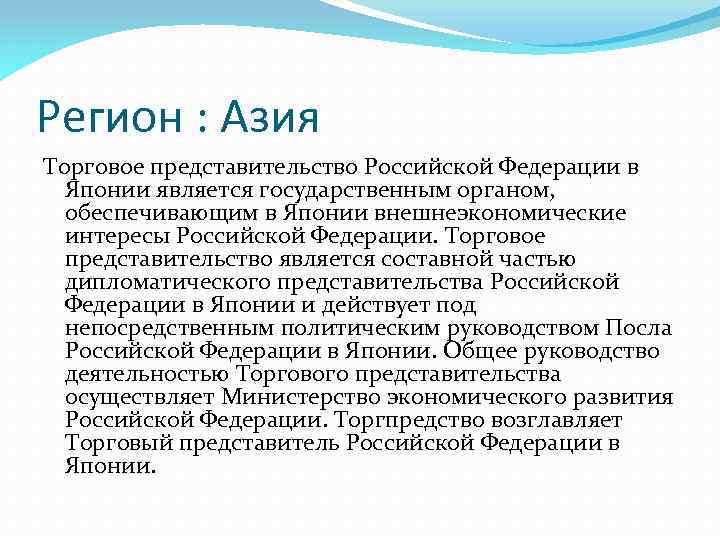 Регион : Азия

Торговое представительство Российской Федерации в Японии является государственным органом, обеспечивающим в Японии внешнеэкономические интересы Российской Федерации. Торговое представительство является составной частью дипломатического представительства Российской Федерации в Японии и действует под непосредственным политическим руководством Посла Российской Федерации в Японии. Общее руководство деятельностью Торгового представительства осуществляет Министерство экономического развития Российской Федерации. Торгпредство возглавляет Торговый представитель Российской Федерации в Японии.